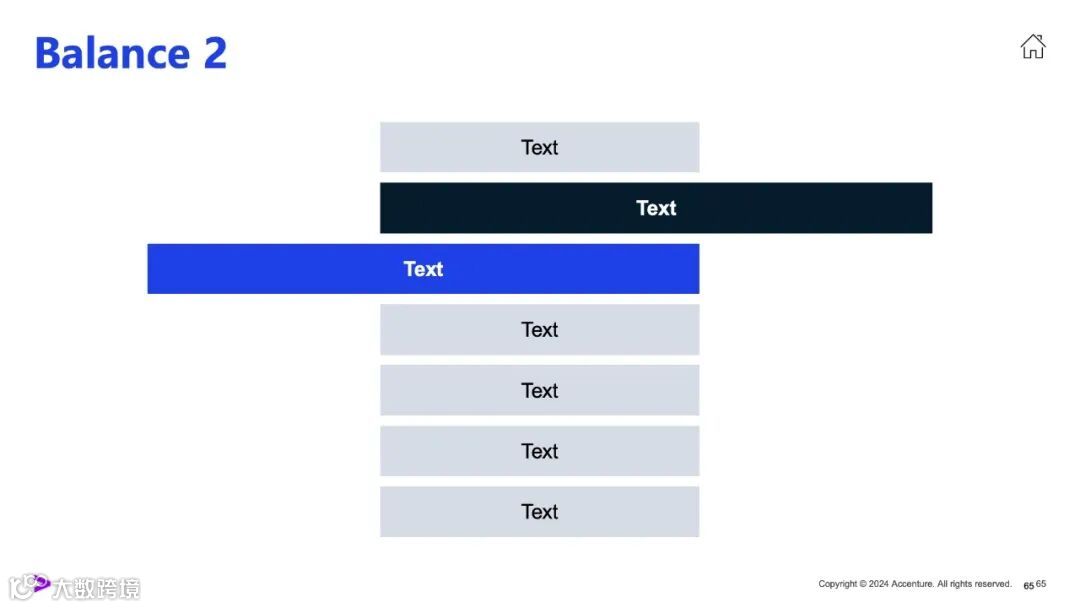 Balance 2

Text

Text

Text

Text

Text

Text

Text

大数跨境

Copyright © 2024 Accenture. All rights reserved. 65 65